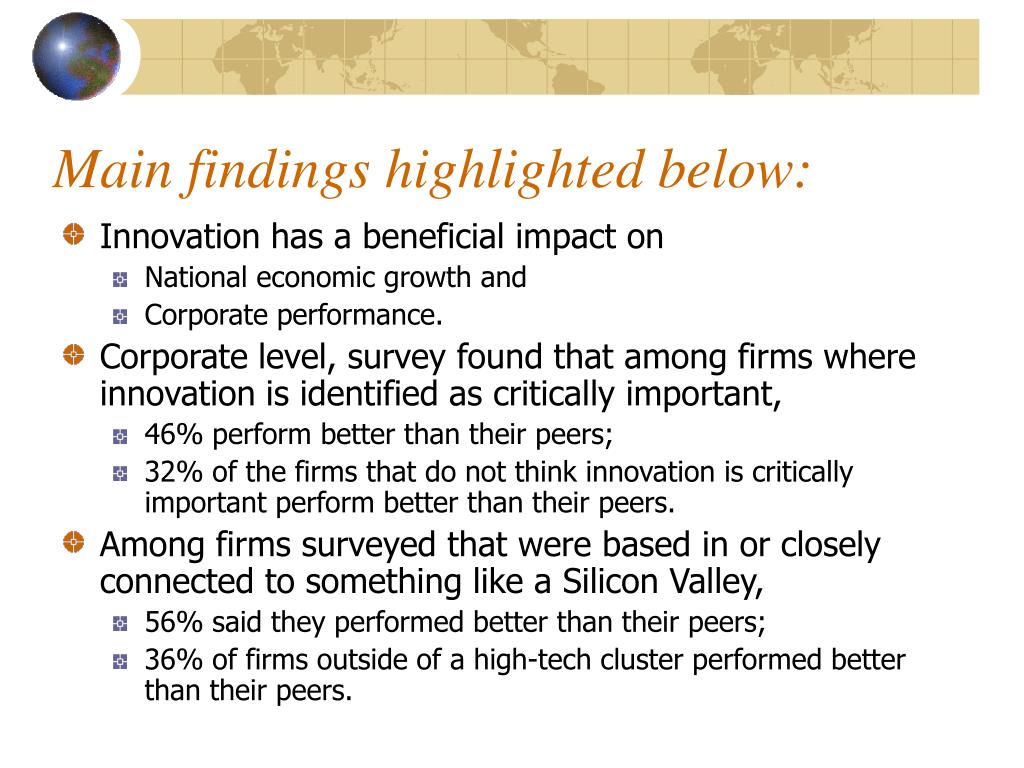 Main findings highlighted below:

Innovation has a beneficial impact on

National economic growth and

Corporate performance.

Corporate level, survey found that among firms where innovation is identified as critically important,

46% perform better than their peers;

32% of the firms that do not think innovation is critically important perform better than their peers.

Among firms surveyed that were based in or closely connected to something like a Silicon Valley,

56% said they performed better than their peers;

36% of firms outside of a high-tech cluster performed better than their peers.